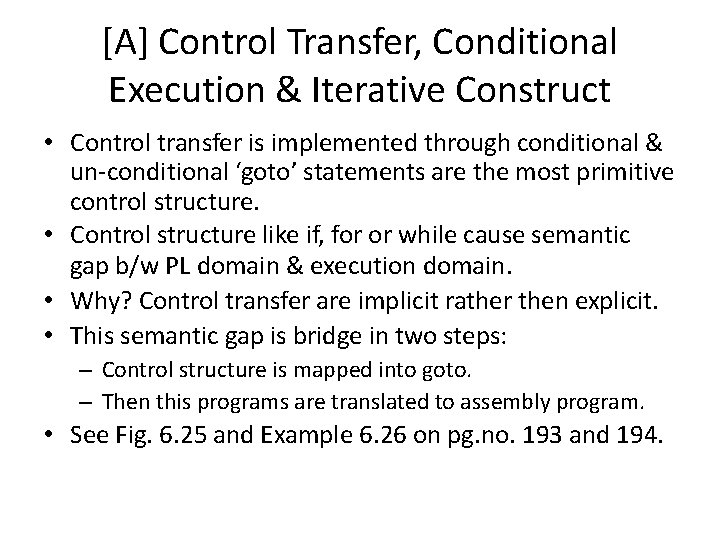 [A] Control Transfer, Conditional Execution & Iterative Construct

• Control transfer is implemented through conditional & un-conditional 'goto' statements are the most primitive control structure.
• Control structure like if, for or while cause semantic gap b/w PL domain & execution domain.
• Why? Control transfer are implicit rather then explicit.
• This semantic gap is bridge in two steps:
  – Control structure is mapped into goto.
  – Then this programs are translated to assembly program.
• See Fig. 6.25 and Example 6.26 on pg.no. 193 and 194.